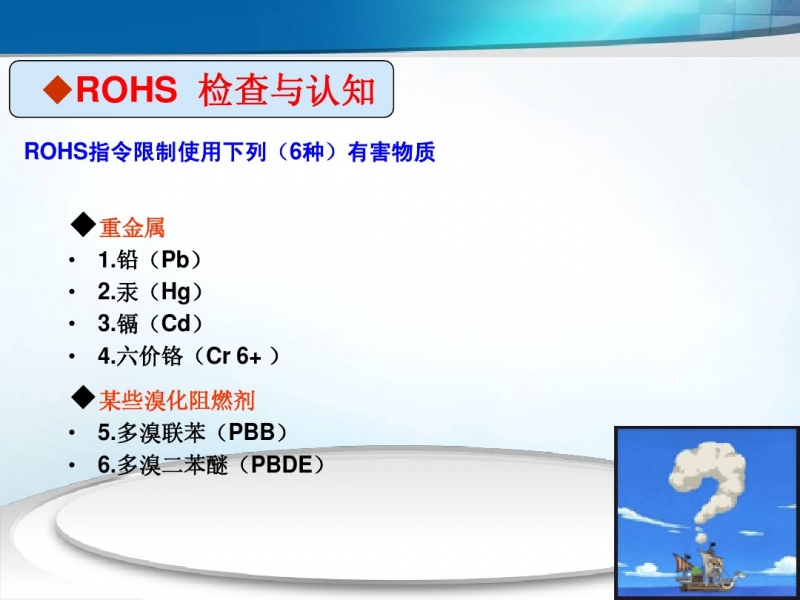 ◆ROHS 检查与认知

ROHS指令限制使用下列（6种）有害物质

◆重金属
• 1.铅（Pb）
• 2.汞（Hg）
• 3.镉（Cd）
• 4.六价铬（Cr 6+ ）

◆某些溴化阻燃剂
• 5.多溴联苯（PBB）
• 6.多溴二苯醚（PBDE）